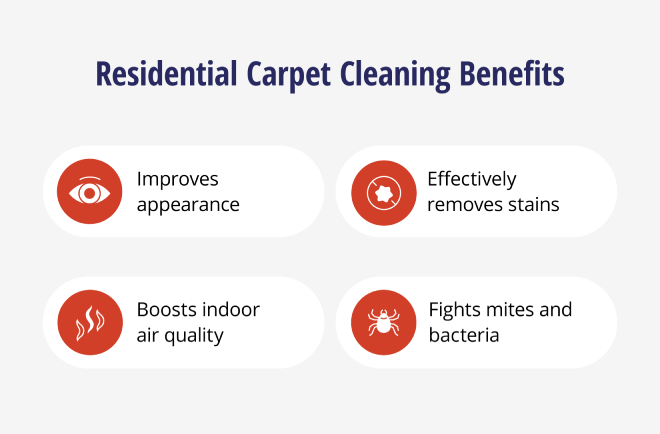 Residential Carpet Cleaning Benefits

Improves appearance

Effectively removes stains

Boosts indoor air quality

Fights mites and bacteria